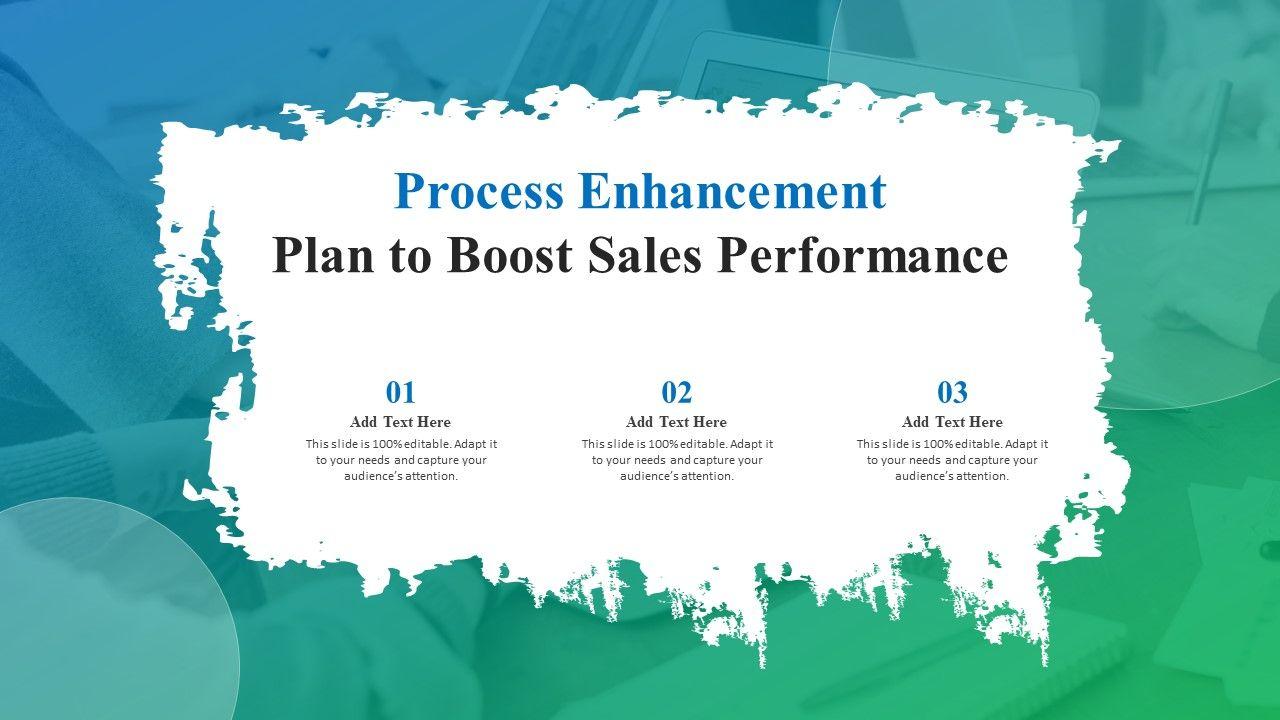 Process Enhancement
Plan to Boost Sales Performance

01
Add Text Here
This slide is 100% editable. Adapt it to your needs and capture your audience's attention.

02
Add Text Here
This slide is 100% editable. Adapt it to your needs and capture your audience's attention.

03
Add Text Here
This slide is 100% editable. Adapt it to your needs and capture your audience's attention.